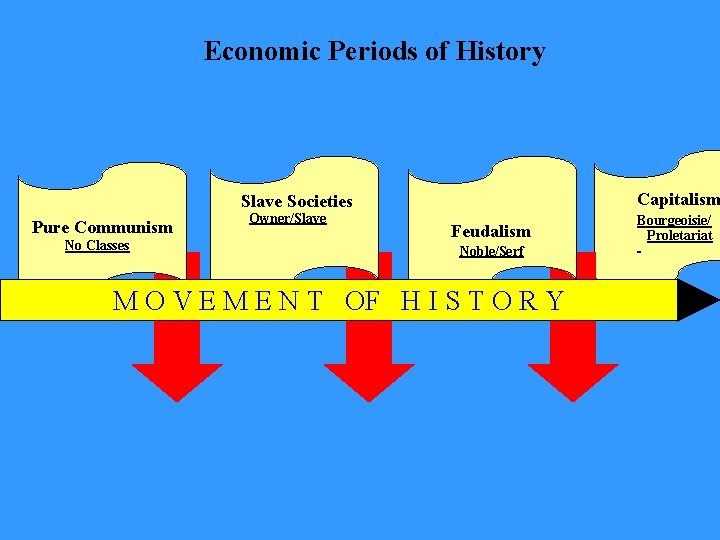 Economic Periods of History

Pure Communism
No Classes

Slave Societies
Owner/Slave

Feudalism
Noble/Serf

Capitalism
Bourgeoisie/
Proletariat
-

MOVEMENT OF HISTORY